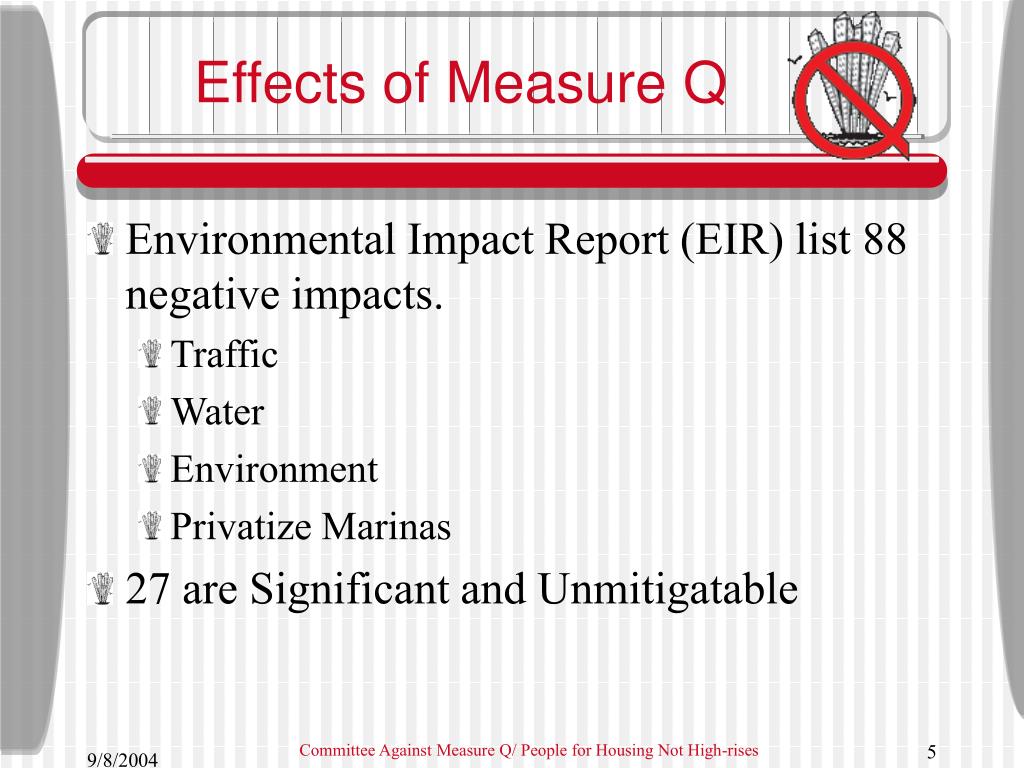 Effects of Measure Q

Environmental Impact Report (EIR) list 88 negative impacts.

Traffic

Water

Environment

Privatize Marinas

27 are Significant and Unmitigatable

9/8/2004

Committee Against Measure Q/ People for Housing Not High-rises

5